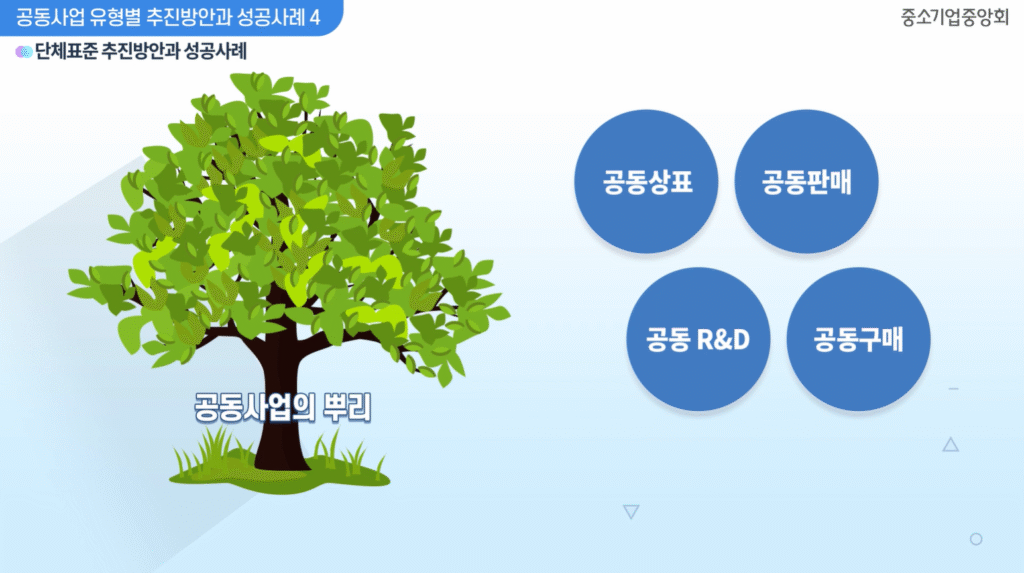 공동사업 유형별 추진방안과 성공사례 4

중소기업중앙회

단체표준 추진방안과 성공사례

공동사업의 뿌리

공동상표

공동판매

공동 R&D

공동구매